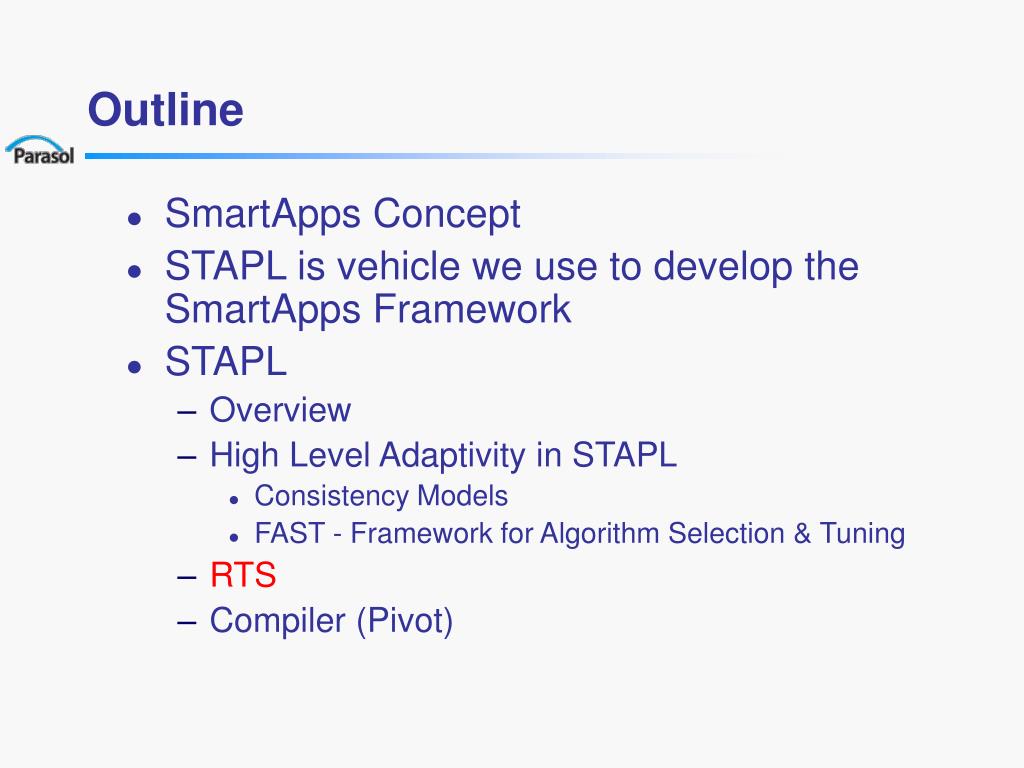 Outline

Parasol

- SmartApps Concept
- STAPL is vehicle we use to develop the SmartApps Framework
- STAPL
  – Overview
  – High Level Adaptivity in STAPL
    - Consistency Models
    - FAST - Framework for Algorithm Selection & Tuning
  – RTS
  – Compiler (Pivot)